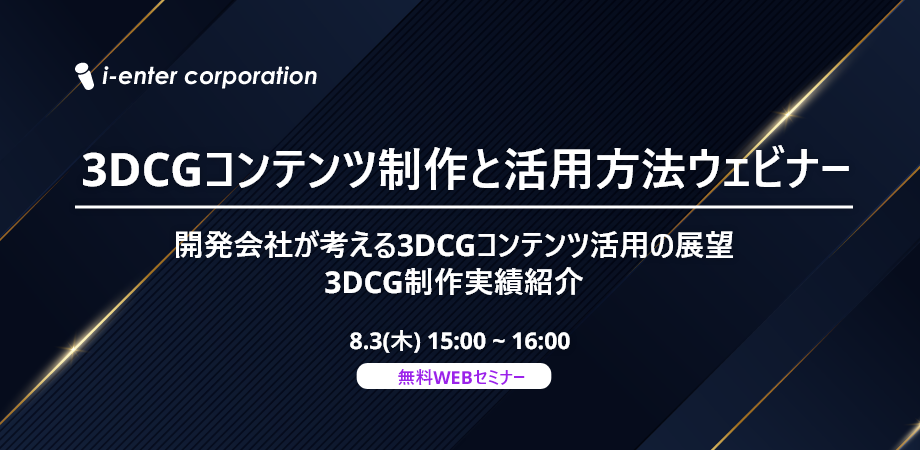 i-enter corporation

3DCGコンテンツ制作と活用方法ウェビナー

開発会社が考える3DCGコンテンツ活用の展望
3DCG制作実績紹介

8.3(木) 15:00 ~ 16:00

無料WEBセミナー